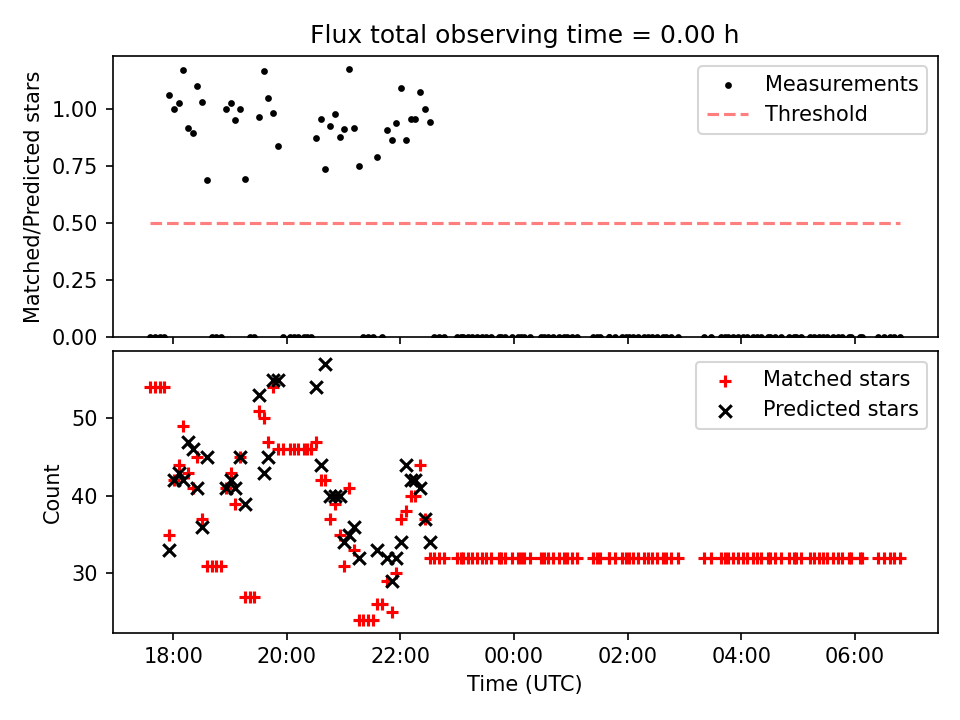 Flux total observing time = 0.00 h

Matched/Predicted stars

1.00
0.75
0.50
0.25
0.00

Measurements
Threshold

Count

50
40
30

Matched stars
Predicted stars

18:00
20:00
22:00
00:00
02:00
04:00
06:00

Time (UTC)